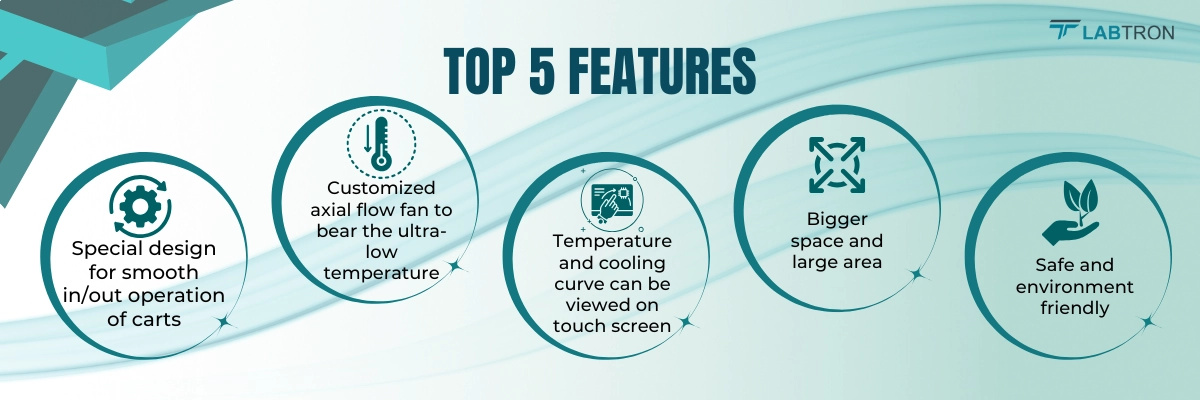 LABTRON

TOP 5 FEATURES

Special design for smooth in/out operation of carts

Customized axial flow fan to bear the ultra-low temperature

Temperature and cooling curve can be viewed on touch screen

Bigger space and large area

Safe and environment friendly